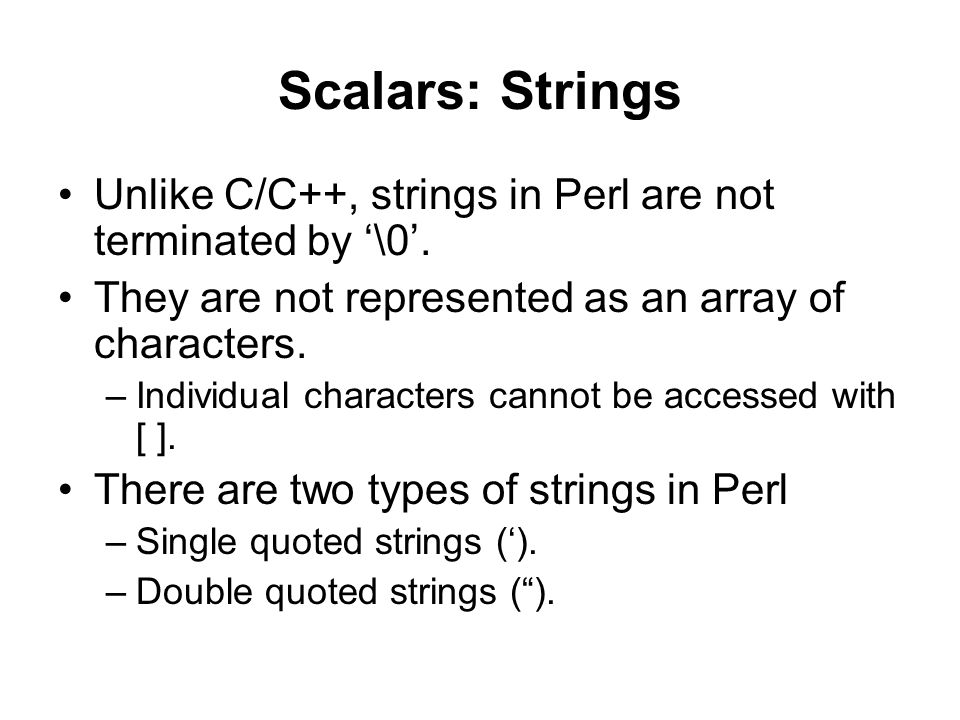 Scalars: Strings

• Unlike C/C++, strings in Perl are not terminated by ‘\0’.

• They are not represented as an array of characters.

– Individual characters cannot be accessed with [ ].

• There are two types of strings in Perl

– Single quoted strings (‘).

– Double quoted strings (“).